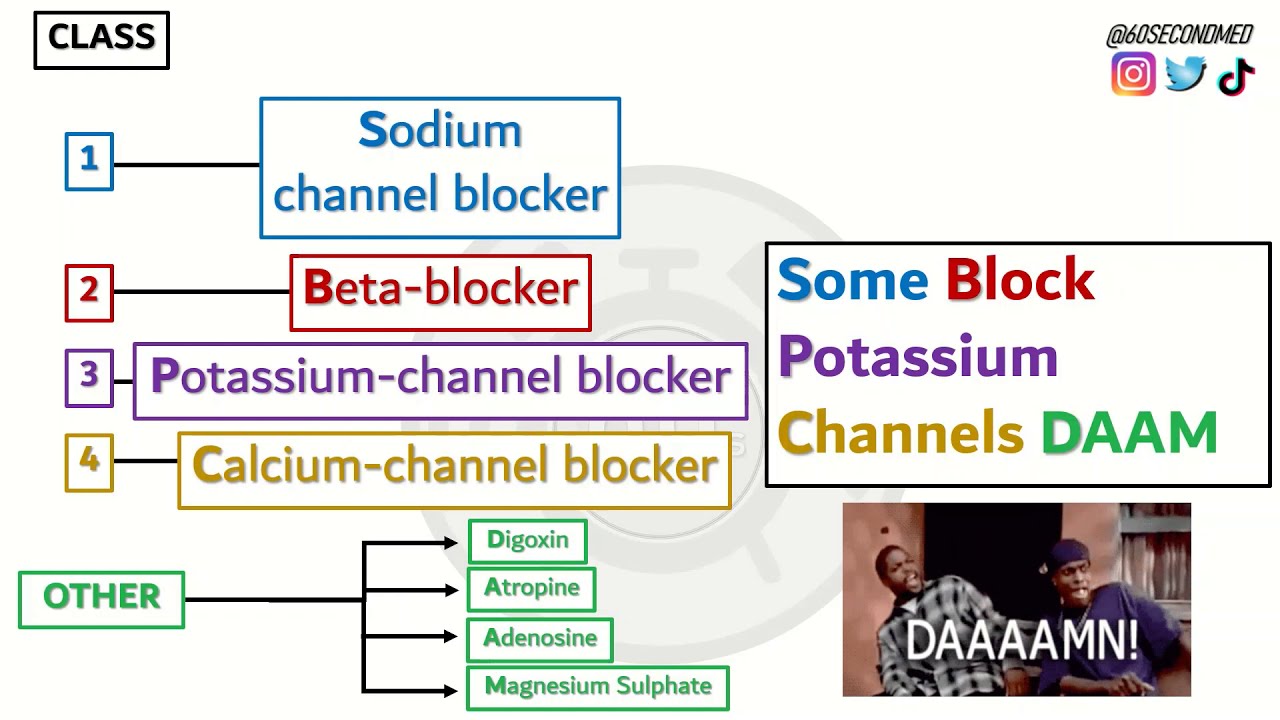 CLASS

@60SECONDMED

1 Sodium channel blocker

2 Beta-blocker

3 Potassium-channel blocker

4 Calcium-channel blocker

OTHER

Digoxin

Atropine

Adenosine

Magnesium Sulphate

Some Block Potassium Channels DAAM

DAAAAMN!